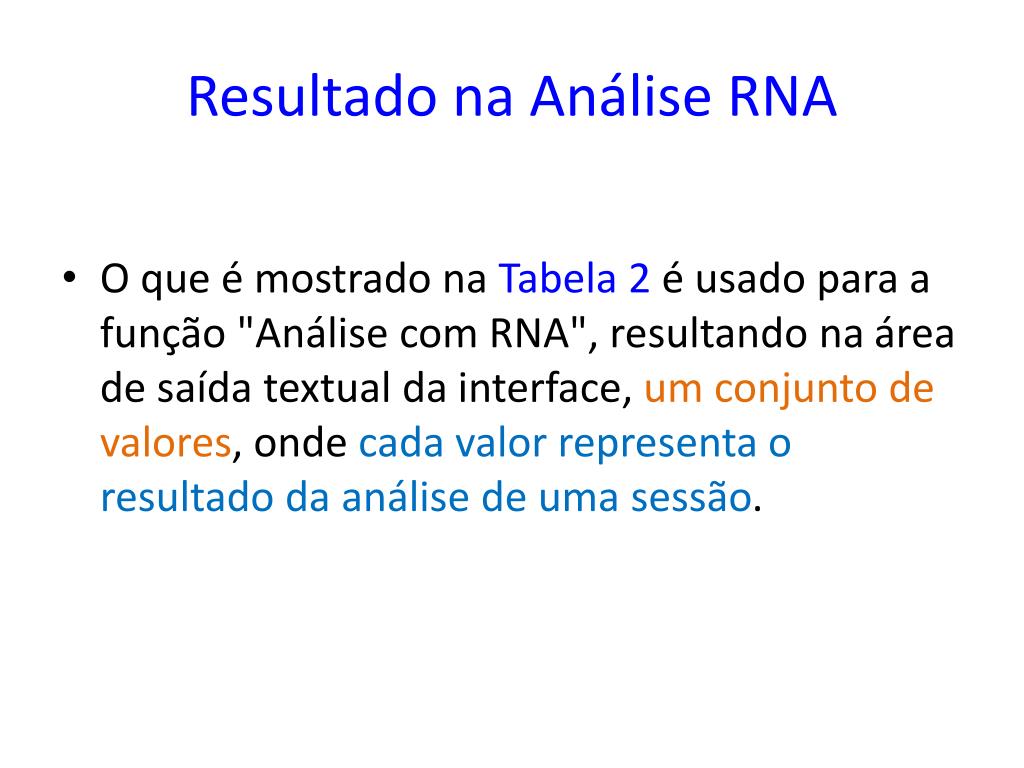 Resultado na Análise RNA

• O que é mostrado na Tabela 2 é usado para a função "Análise com RNA", resultando na área de saída textual da interface, um conjunto de valores, onde cada valor representa o resultado da análise de uma sessão.